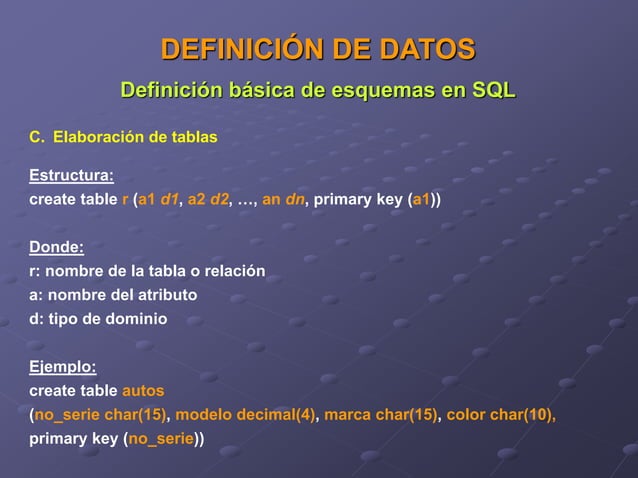 DEFINICIÓN DE DATOS

Definición básica de esquemas en SQL

C. Elaboración de tablas

Estructura:
create table r (a1 d1, a2 d2, …, an dn, primary key (a1))

Donde:
r: nombre de la tabla o relación
a: nombre del atributo
d: tipo de dominio

Ejemplo:
create table autos
(no_serie char(15), modelo decimal(4), marca char(15), color char(10), primary key (no_serie))